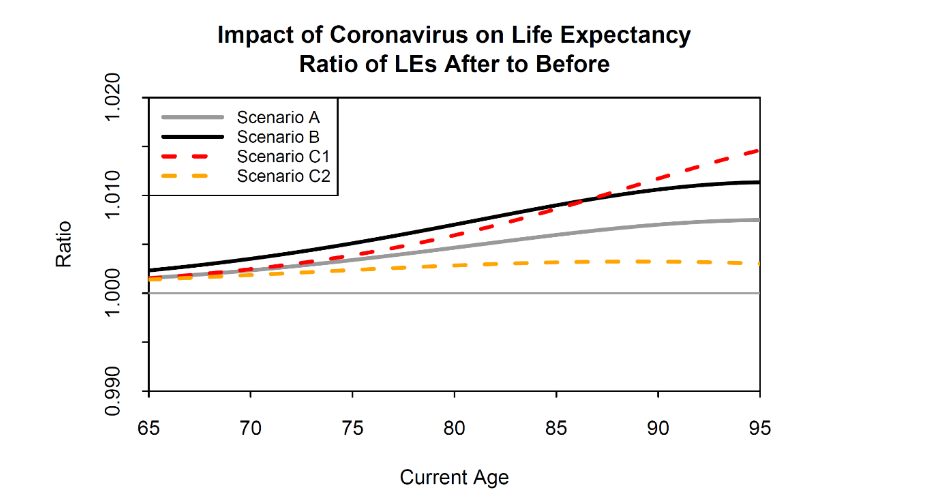 Impact of Coronavirus on Life Expectancy
Ratio of LEs After to Before

Scenario A
Scenario B
Scenario C1
Scenario C2

Ratio

1.020
1.010
1.000
0.990

65
70
75
80
85
90
95

Current Age